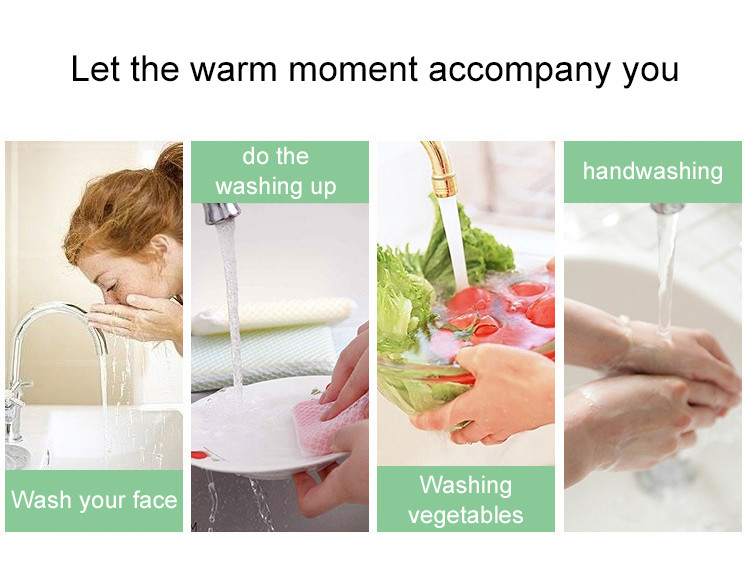 Let the warm moment accompany you

Wash your face

do the washing up

Washing vegetables

handwashing